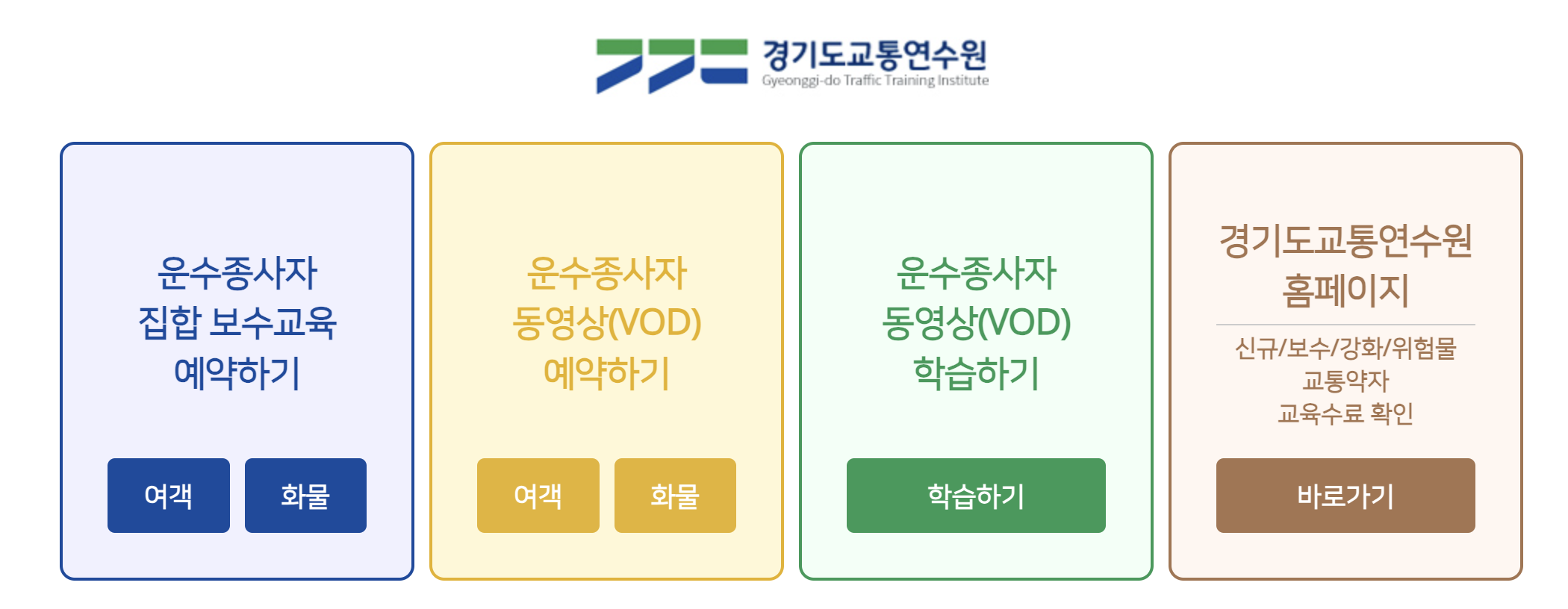 경기도교통연수원
Gyeonggi-do Traffic Training Institute

운수종사자
집합 보수교육
예약하기

여객 화물

운수종사자
동영상(VOD)
예약하기

여객 화물

운수종사자
동영상(VOD)
학습하기

학습하기

경기도교통연수원
홈페이지

신규/보수/강화/위험물
교통약자
교육수료 확인

바로가기